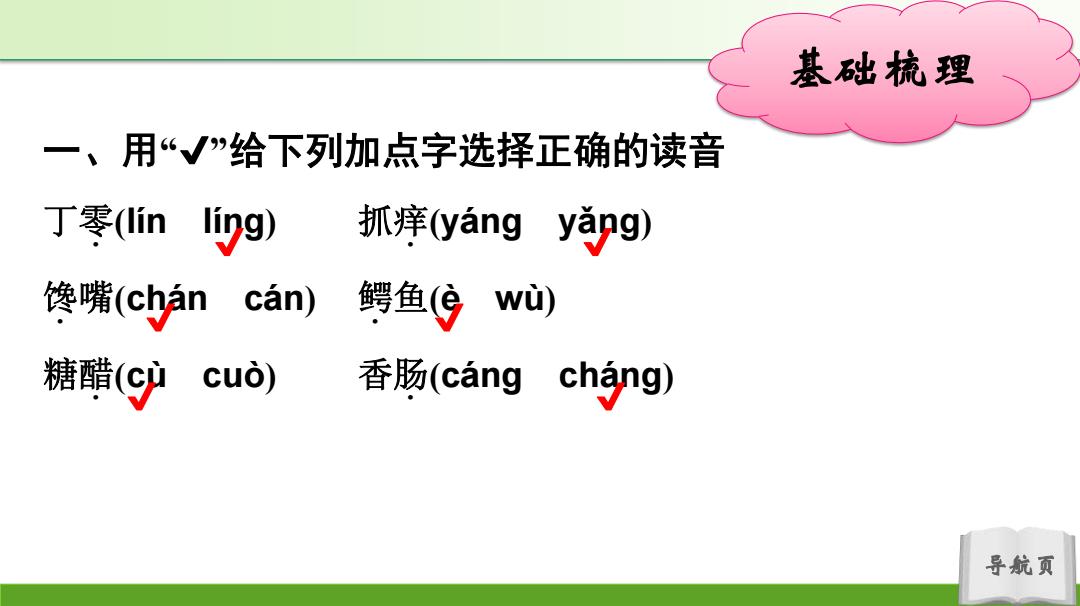 基础梳理

一、用“✔”给下列加点字选择正确的读音

丁零(lín　líng✔)　　抓痒(yáng　yǎng✔)

馋嘴(chán✔　cán)　　鳄鱼(è✔　wù)

糖醋(cù✔　cuò)　　香肠(cáng　cháng✔)

导航页